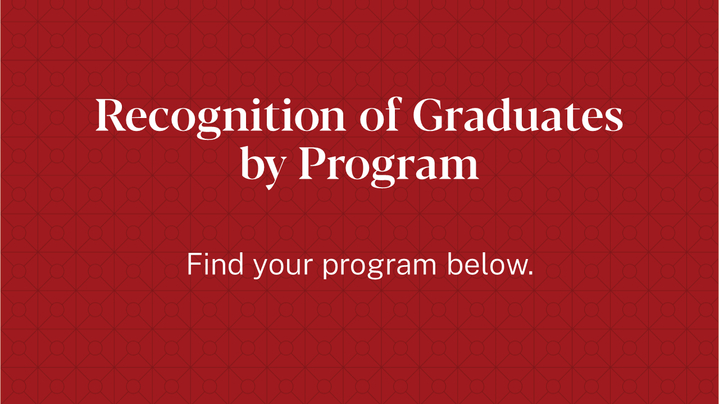 Recognition of Graduates by Program

Find your program below.